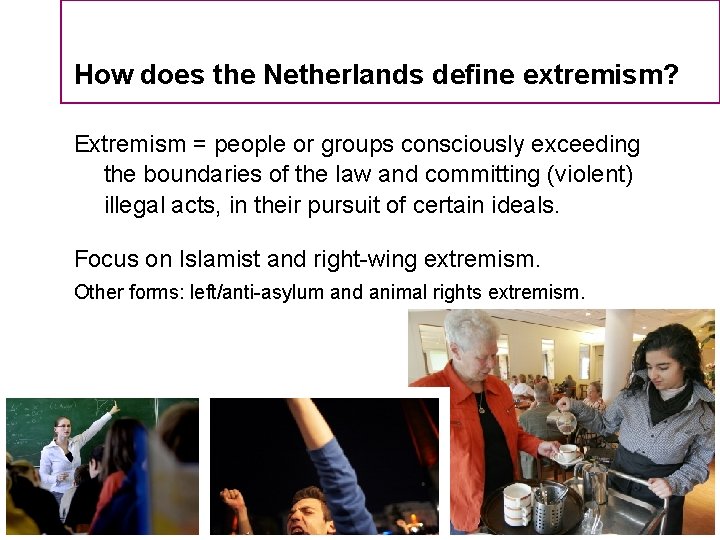 How does the Netherlands define extremism?

Extremism = people or groups consciously exceeding the boundaries of the law and committing (violent) illegal acts, in their pursuit of certain ideals.

Focus on Islamist and right-wing extremism.

Other forms: left/anti-asylum and animal rights extremism.